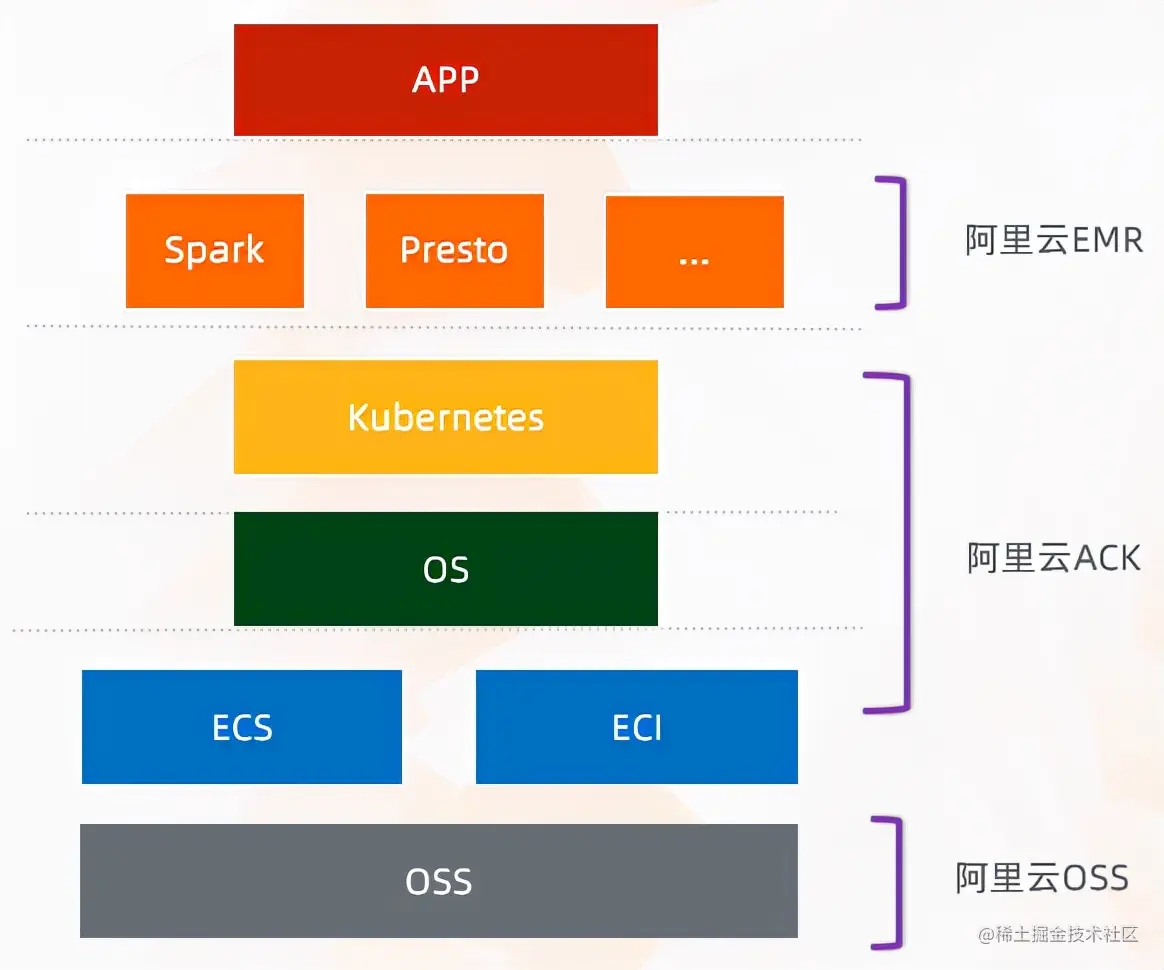 APP

Spark

Presto

...

阿里云EMR

Kubernetes

OS

阿里云ACK

ECS

ECI

OSS

阿里云OSS

@稀土掘金技术社区